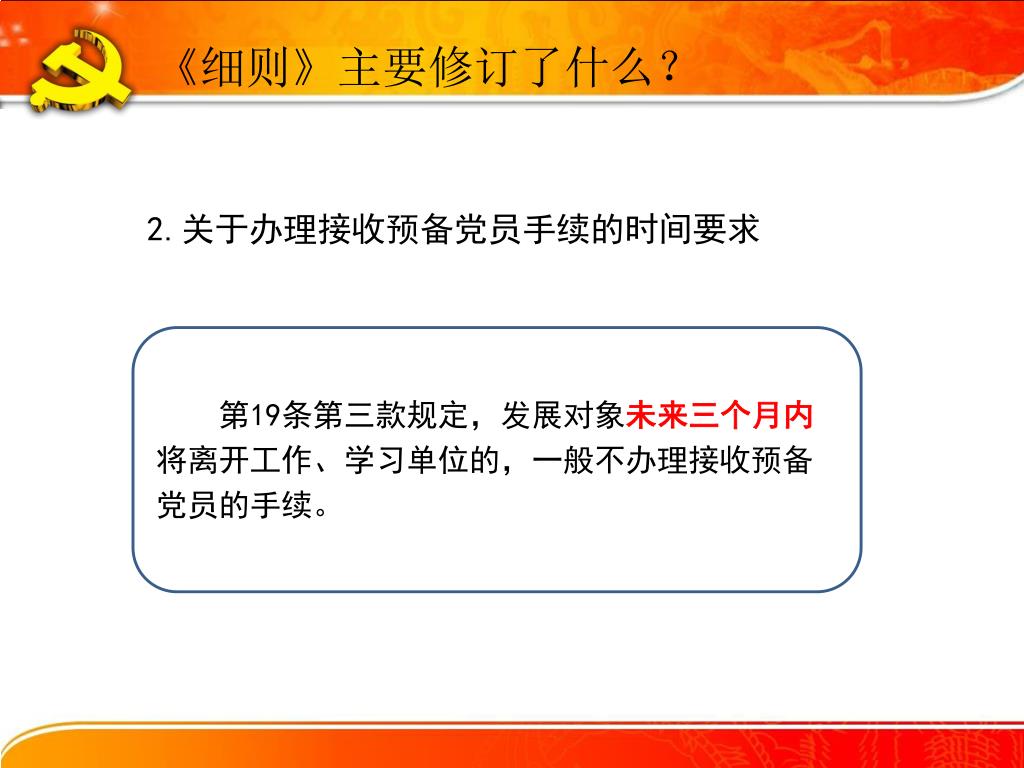 《细则》主要修订了什么？

2.关于办理接收预备党员手续的时间要求

第19条第三款规定，发展对象未来三个月内将离开工作、学习单位的，一般不办理接收预备党员的手续。